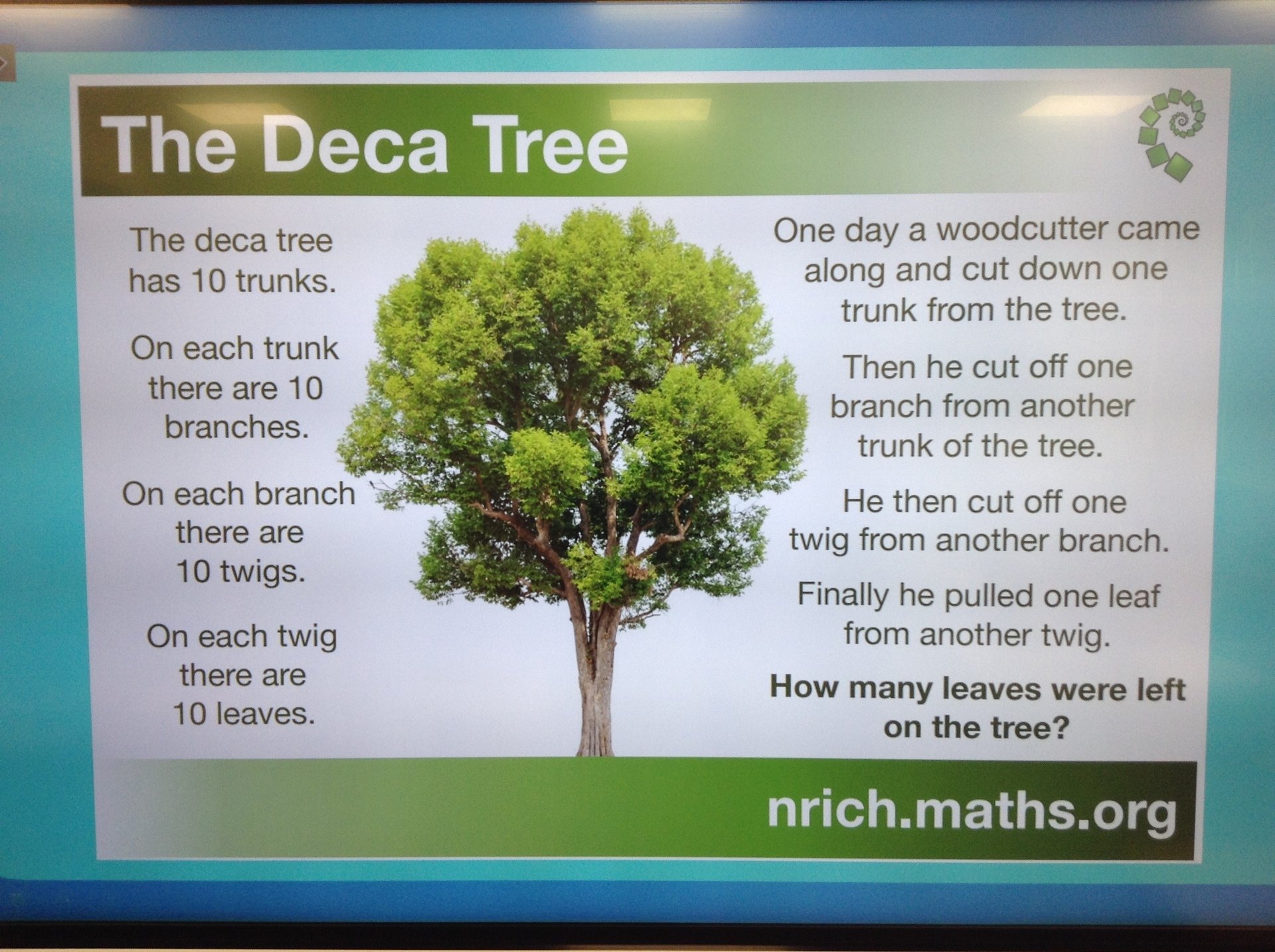 The Deca Tree

The deca tree has 10 trunks.

On each trunk there are 10 branches.

On each branch there are 10 twigs.

On each twig there are 10 leaves.

One day a woodcutter came along and cut down one trunk from the tree.

Then he cut off one branch from another trunk of the tree.

He then cut off one twig from another branch.

Finally he pulled one leaf from another twig.

How many leaves were left on the tree?

nrich.maths.org